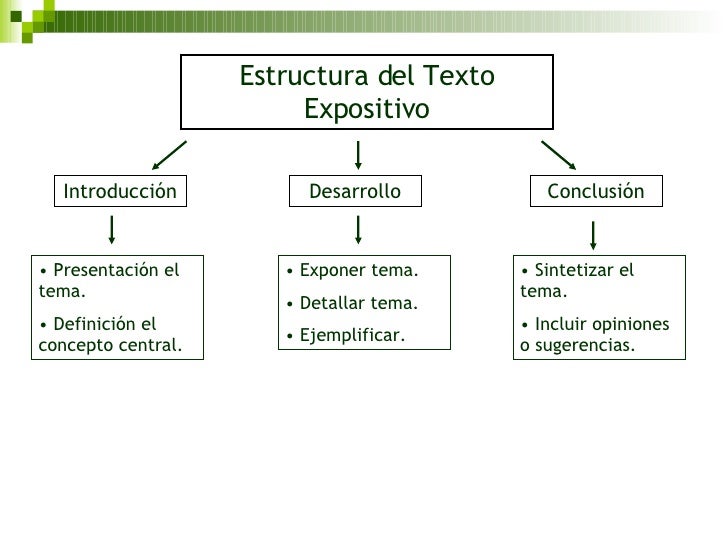 Estructura del Texto Expositivo

Introducción

• Presentación el tema.

• Definición el concepto central.

Desarrollo

• Exponer tema.

• Detallar tema.

• Ejemplificar.

Conclusión

• Sintetizar el tema.

• Incluir opiniones o sugerencias.